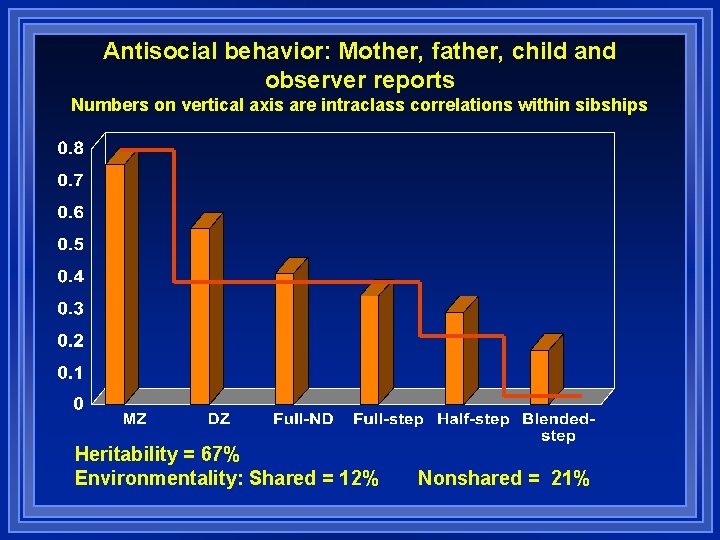 Antisocial behavior: Mother, father, child and observer reports
Numbers on vertical axis are intraclass correlations within sibships

0.8
0.7
0.6
0.5
0.4
0.3
0.2
0.1
0

MZ
DZ
Full-ND
Full-step
Half-step
Blended-step

Heritability = 67%
Environmentality: Shared = 12%    Nonshared = 21%